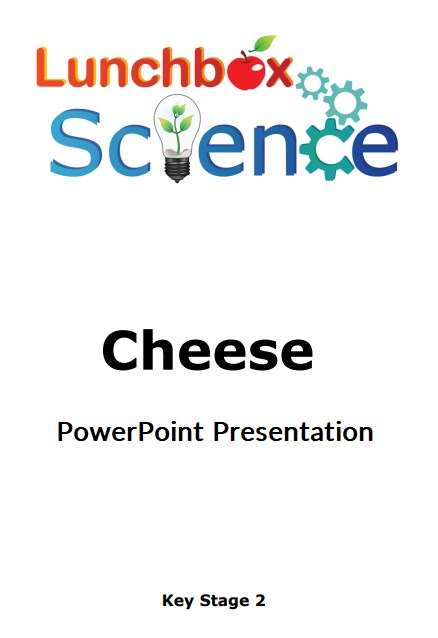 Lunchbox Science

Cheese

PowerPoint Presentation

Key Stage 2